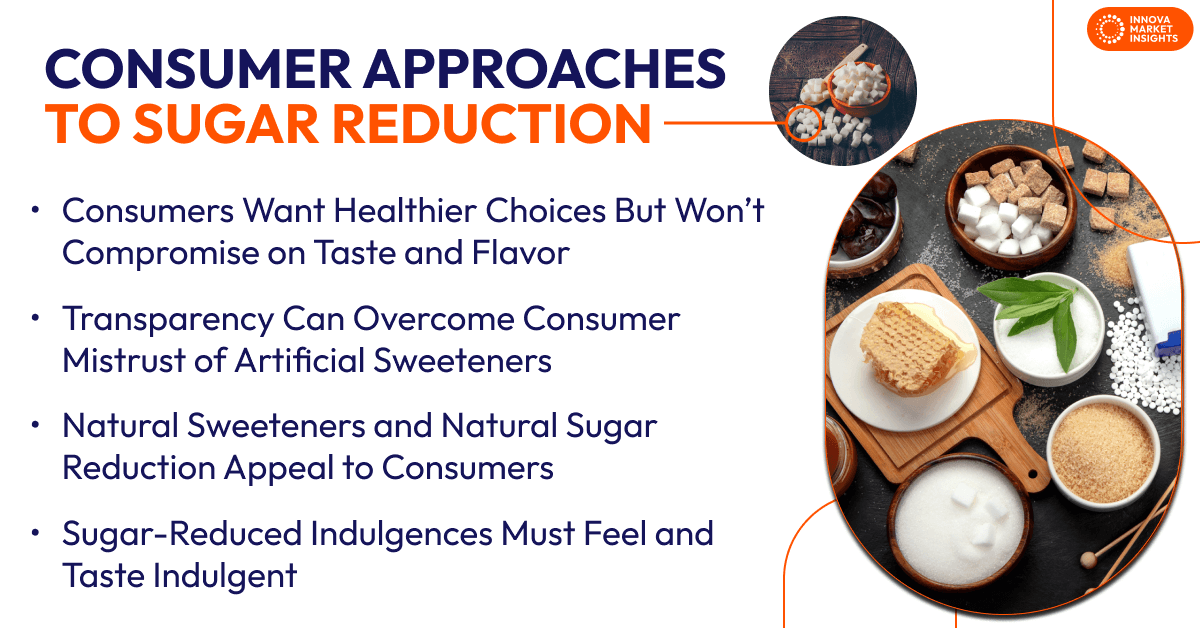 INNOVA MARKET INSIGHTS

CONSUMER APPROACHES TO SUGAR REDUCTION

• Consumers Want Healthier Choices But Won't Compromise on Taste and Flavor

• Transparency Can Overcome Consumer Mistrust of Artificial Sweeteners

• Natural Sweeteners and Natural Sugar Reduction Appeal to Consumers

• Sugar-Reduced Indulgences Must Feel and Taste Indulgent